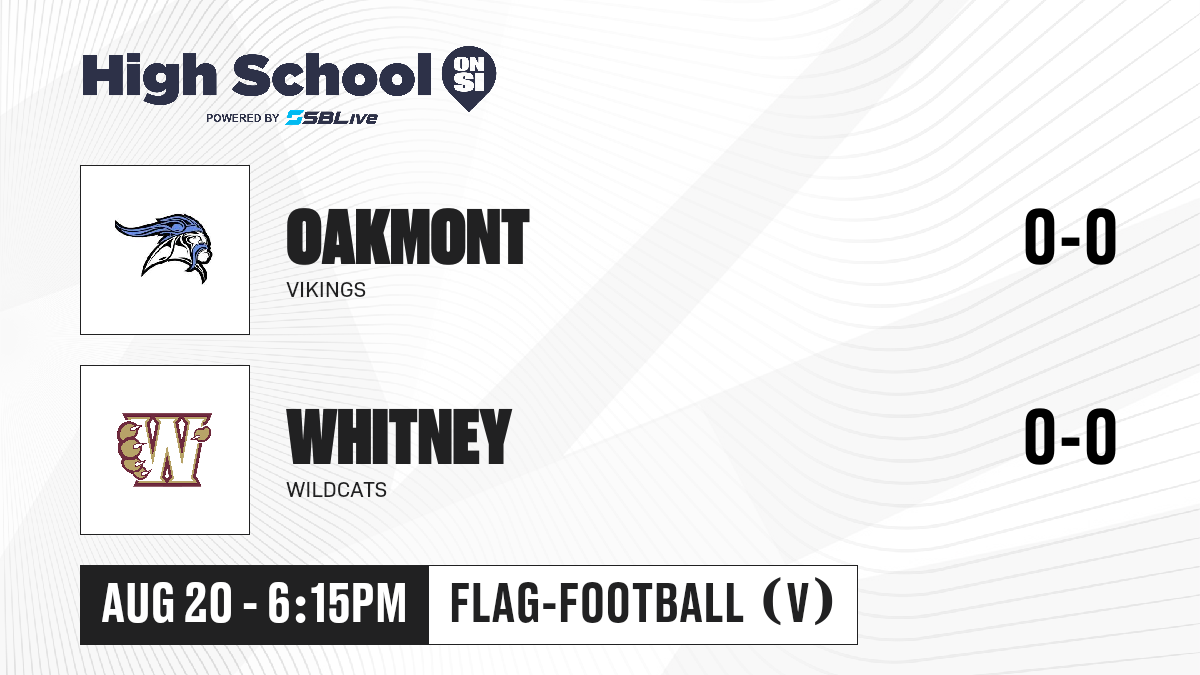 High School ON SI
POWERED BY SBLive

OAKMONT
VIKINGS
0-0

W
WHITNEY
WILDCATS
0-0

AUG 20 - 6:15PM
FLAG-FOOTBALL (V)